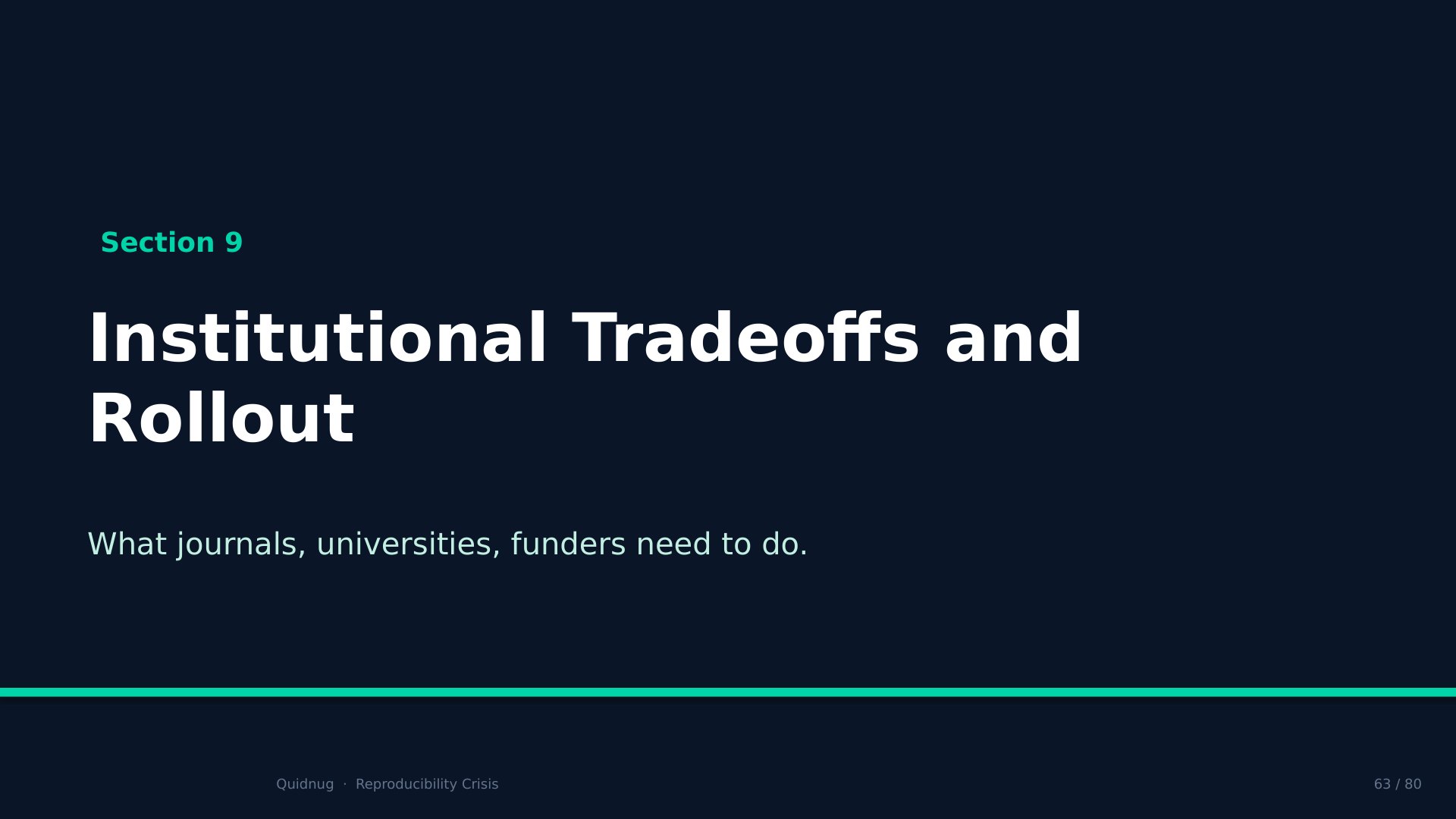 Section 9

Institutional Tradeoffs and Rollout

What journals, universities, funders need to do.

Quidnug · Reproducibility Crisis

63 / 80